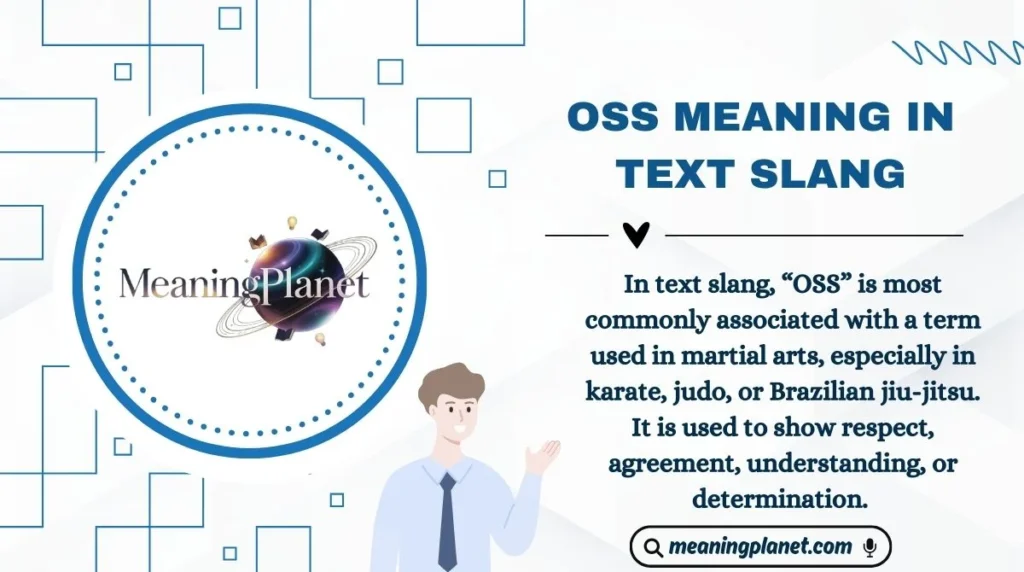 MeaningPlanet

OSS MEANING IN TEXT SLANG

In text slang, “OSS” is most commonly associated with a term used in martial arts, especially in karate, judo, or Brazilian jiu-jitsu. It is used to show respect, agreement, understanding, or determination.

meaningplanet.com